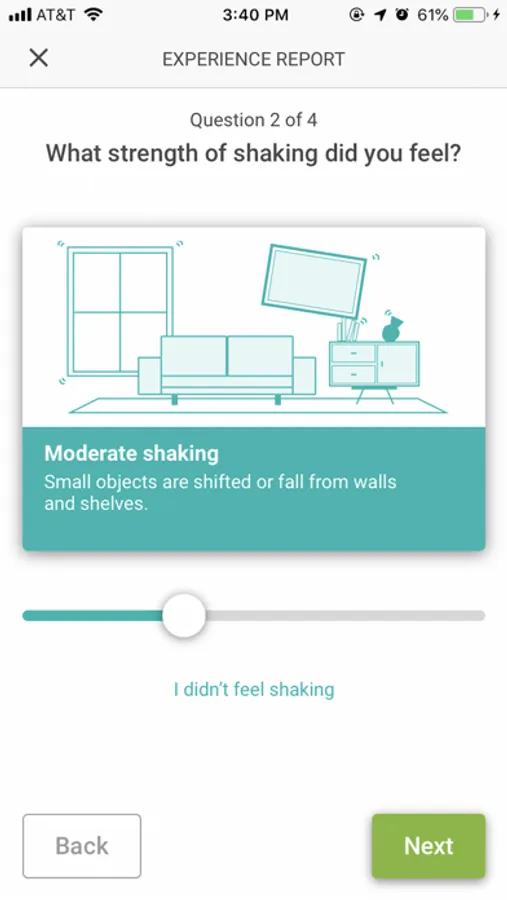 AT&T 3:40 PM 61%

EXPERIENCE REPORT

Question 2 of 4

What strength of shaking did you feel?

Moderate shaking

Small objects are shifted or fall from walls and shelves.

I didn't feel shaking

Back

Next